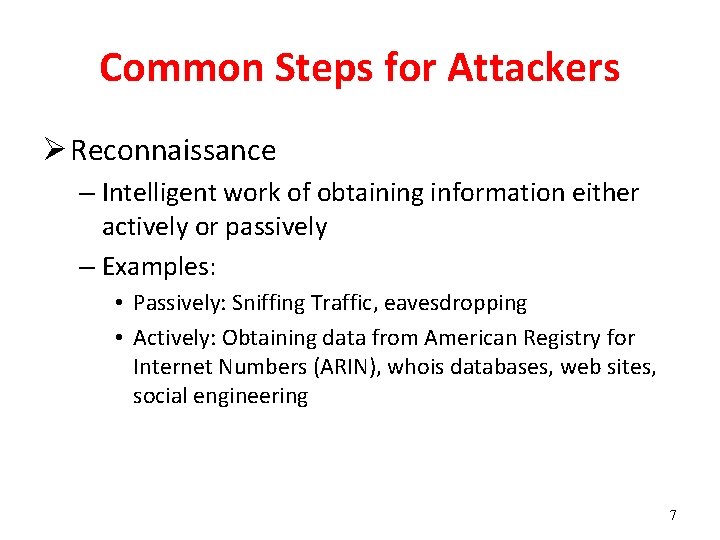 Common Steps for Attackers

➢ Reconnaissance

– Intelligent work of obtaining information either actively or passively

– Examples:

• Passively: Sniffing Traffic, eavesdropping

• Actively: Obtaining data from American Registry for Internet Numbers (ARIN), whois databases, web sites, social engineering

7